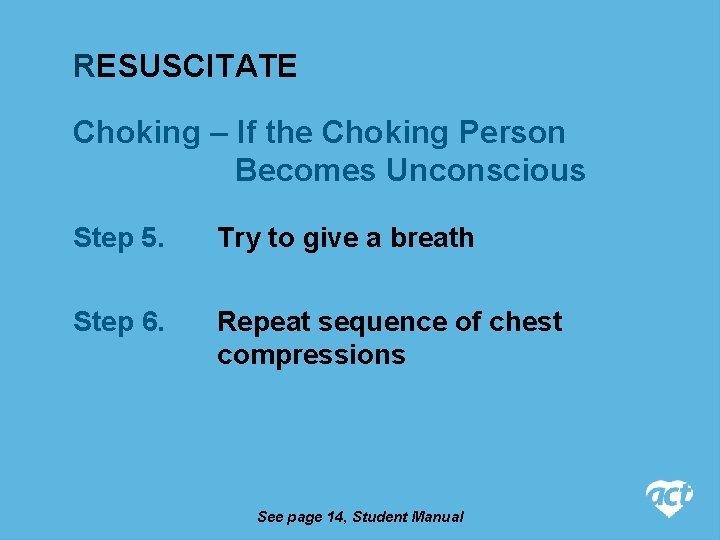 RESUSCITATE

Choking – If the Choking Person Becomes Unconscious

Step 5. Try to give a breath

Step 6. Repeat sequence of chest compressions

See page 14, Student Manual

act